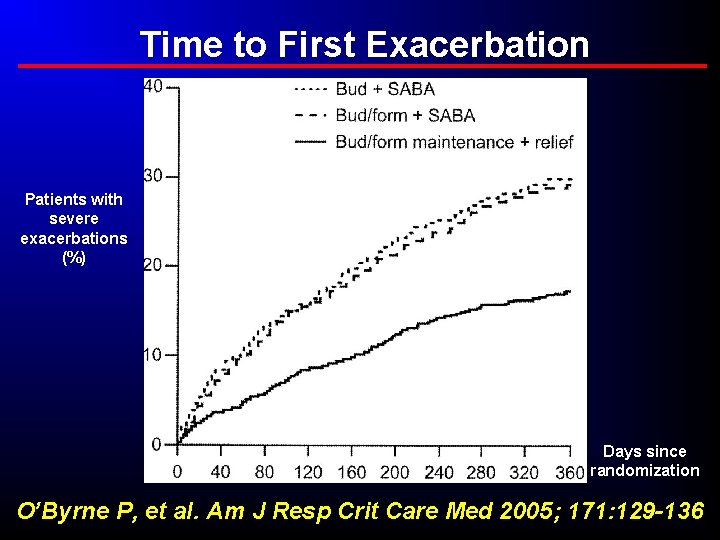 Time to First Exacerbation

Bud + SABA
Bud/form + SABA
Bud/form maintenance + relief

Patients with severe exacerbations (%)

40
30
20
10
0

0 40 80 120 160 200 240 280 320 360

Days since randomization

O'Byrne P, et al. Am J Resp Crit Care Med 2005; 171:129-136